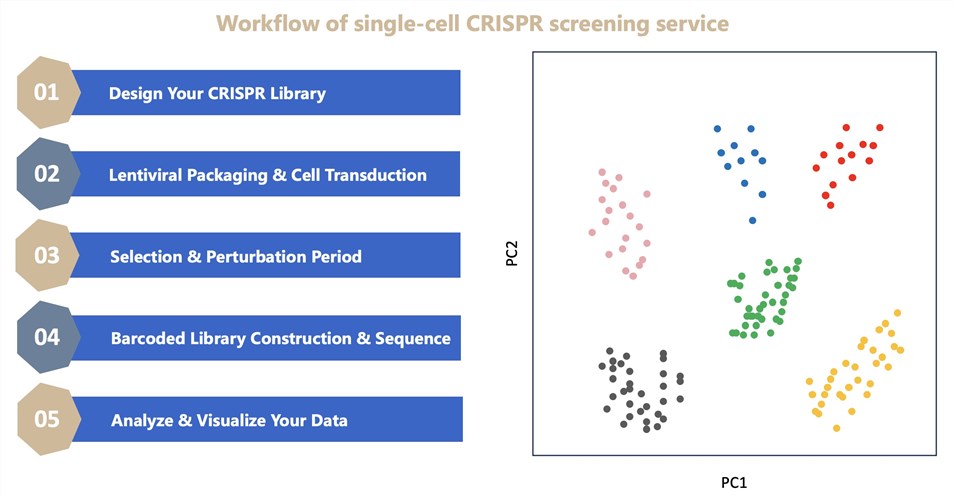 Workflow of single-cell CRISPR screening service

01 Design Your CRISPR Library

02 Lentiviral Packaging & Cell Transduction

03 Selection & Perturbation Period

04 Barcoded Library Construction & Sequence

05 Analyze & Visualize Your Data

PC2

PC1